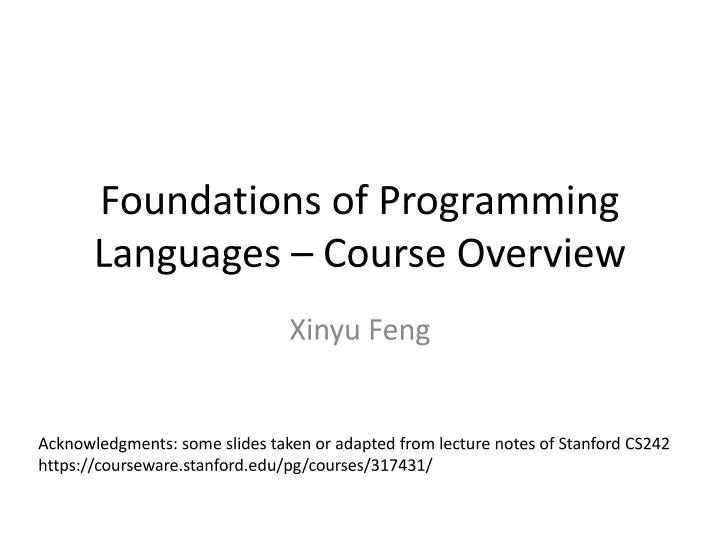 Foundations of Programming Languages – Course Overview

Xinyu Feng

Acknowledgments: some slides taken or adapted from lecture notes of Stanford CS242
https://courseware.stanford.edu/pg/courses/317431/